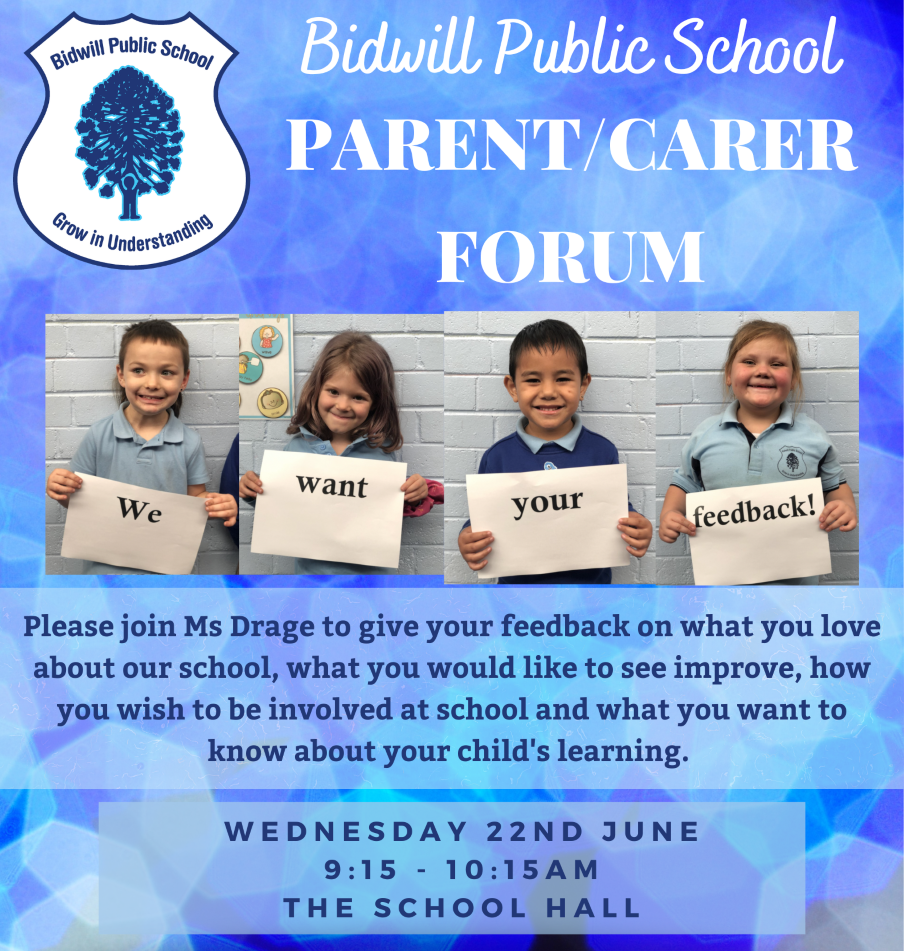 Bidwill Public School

Grow in Understanding

Bidwill Public School
PARENT/CARER FORUM

We

want

your

feedback!

Please join Ms Drage to give your feedback on what you love about our school, what you would like to see improve, how you wish to be involved at school and what you want to know about your child's learning.

WEDNESDAY 22ND JUNE
9:15 - 10:15AM
THE SCHOOL HALL